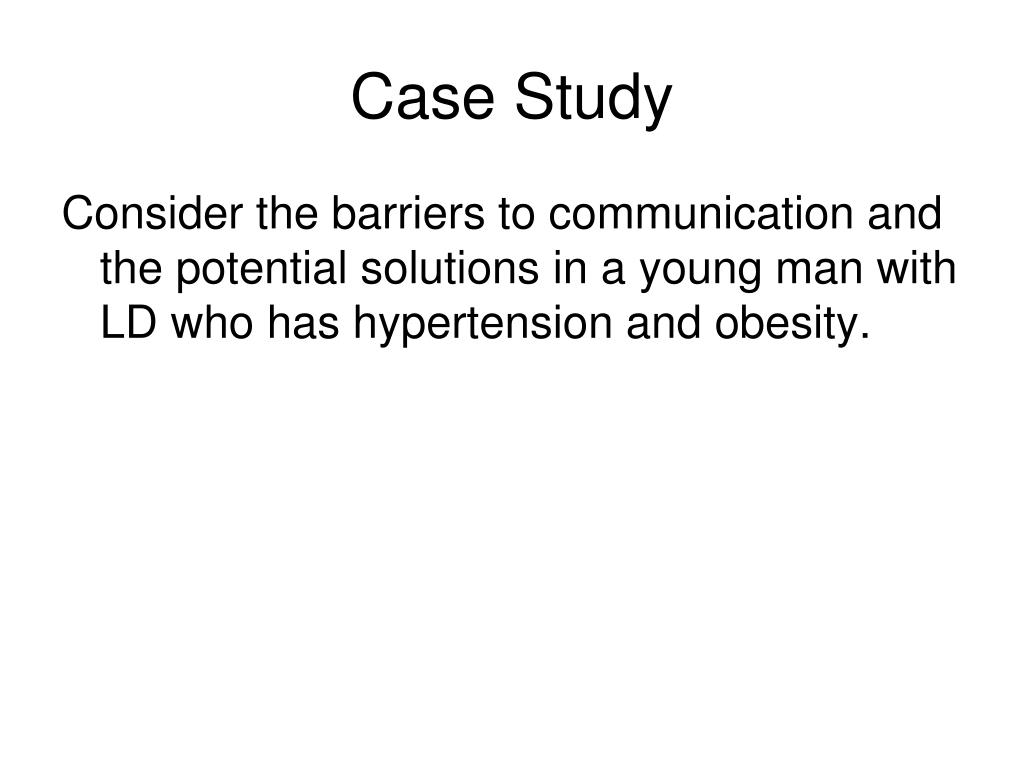 Case Study

Consider the barriers to communication and the potential solutions in a young man with LD who has hypertension and obesity.